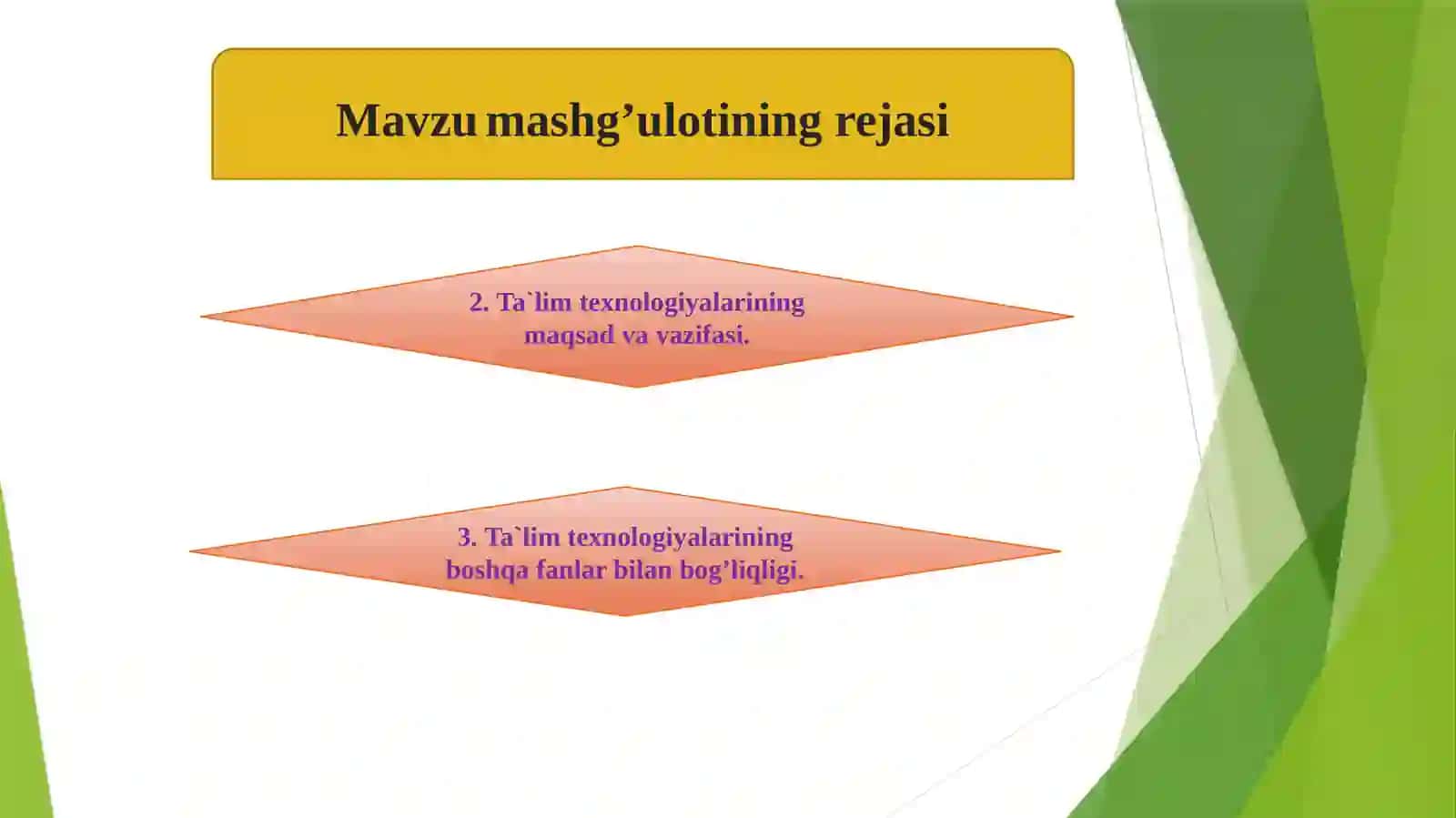 Mavzu mashg’ulotining rejasi

2. Ta`lim texnologiyalarining maqsad va vazifasi.

3. Ta`lim texnologiyalarining boshqa fanlar bilan bog’liqligi.